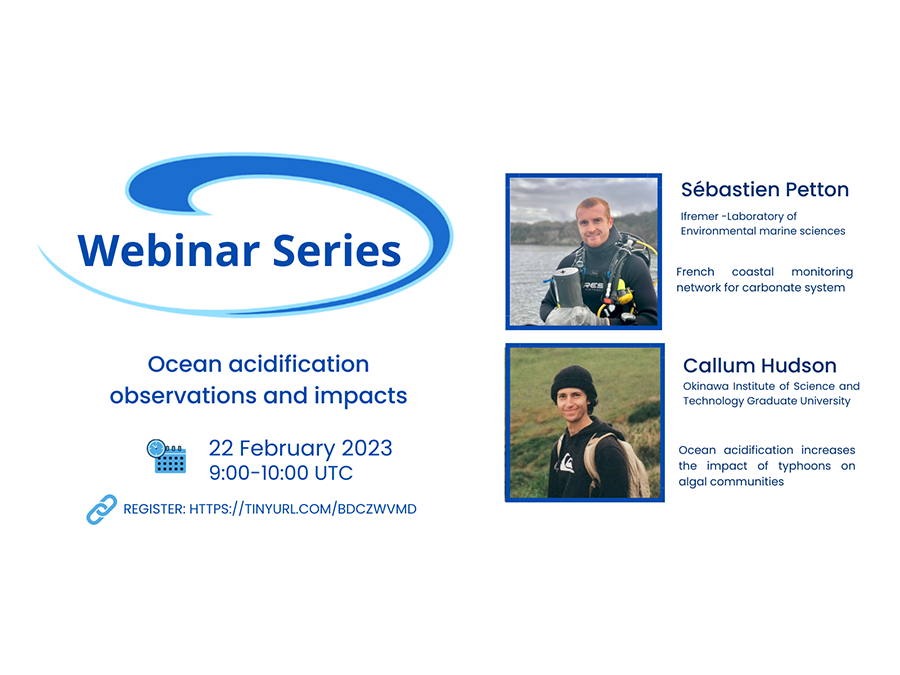 Webinar Series

Ocean acidification observations and impacts

22 February 2023
9:00-10:00 UTC

REGISTER: HTTPS://TINYURL.COM/BDCZWVMD

Sébastien Petton

Ifremer -Laboratory of Environmental marine sciences

French coastal monitoring network for carbonate system

Callum Hudson

Okinawa Institute of Science and Technology Graduate University

Ocean acidification increases the impact of typhoons on algal communities